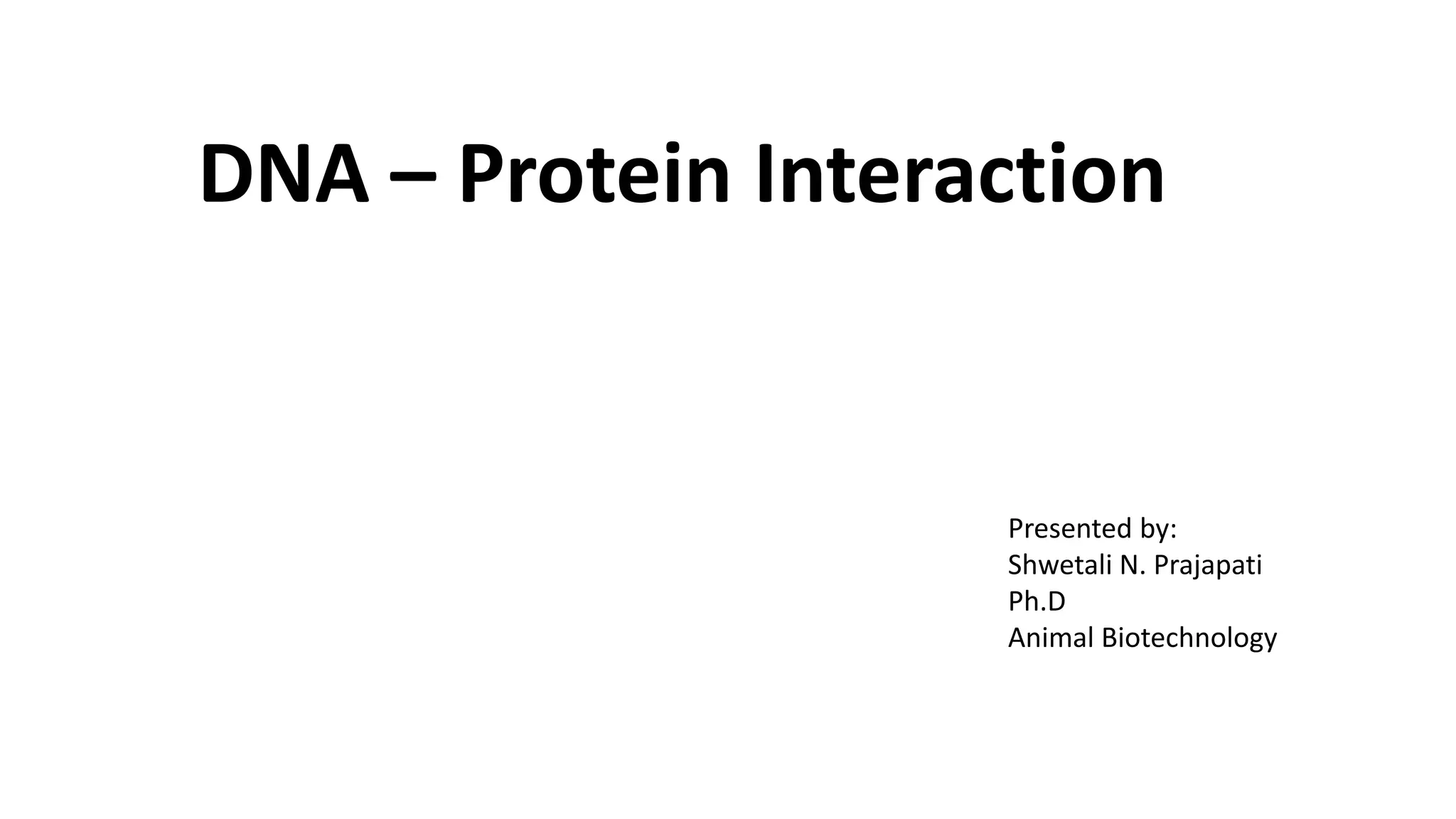 DNA – Protein Interaction

Presented by:
Shwetali N. Prajapati
Ph.D
Animal Biotechnology